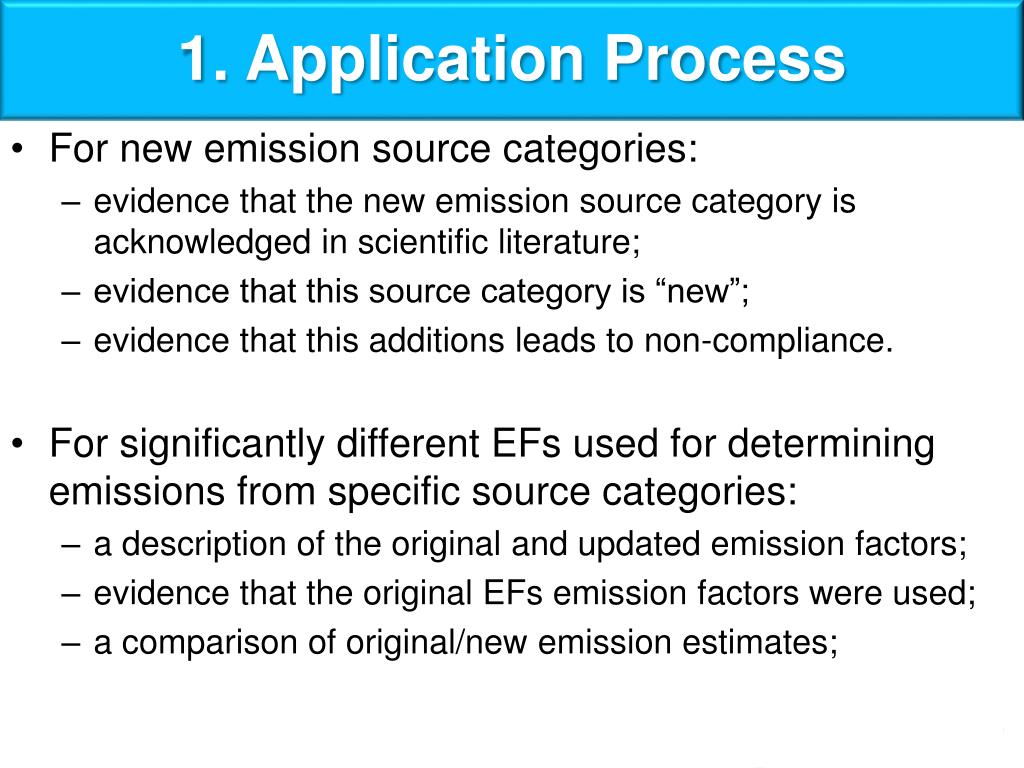 1. Application Process

• For new emission source categories:
– evidence that the new emission source category is acknowledged in scientific literature;
– evidence that this source category is “new”;
– evidence that this additions leads to non-compliance.

• For significantly different EFs used for determining emissions from specific source categories:
– a description of the original and updated emission factors;
– evidence that the original EFs emission factors were used;
– a comparison of original/new emission estimates;